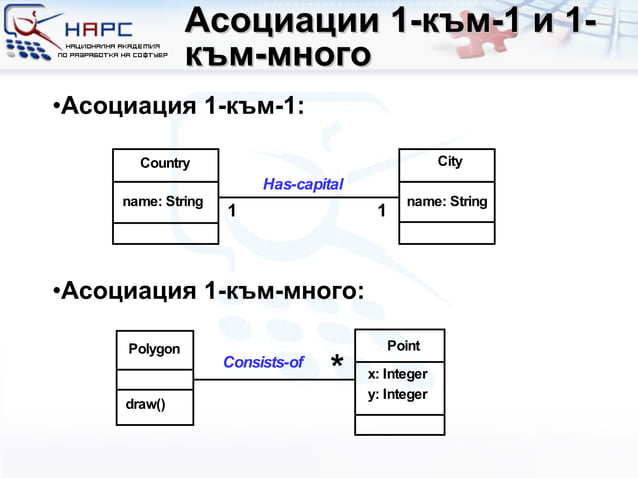 НАРС
НАЦИОНАЛНА АКАДЕМИЯ ПО РАЗРАБОТКА НА СОФТУЕР

Асоциации 1-към-1 и 1-към-много

•Асоциация 1-към-1:

Country
name: String

Has-capital
1
1

City
name: String

•Асоциация 1-към-много:

Polygon
draw()

Consists-of
*

Point
x: Integer
y: Integer